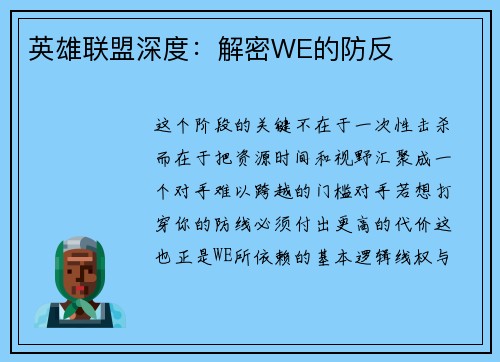 英雄联盟深度：解密WE的防反

这个阶段的关键不在于一次性击杀而在于把资源时间和视野汇聚成一个对手难以跨越的门槛对手若想打穿你的防线必须付出更高的代价这也正是WE所依赖的基本逻辑线权与